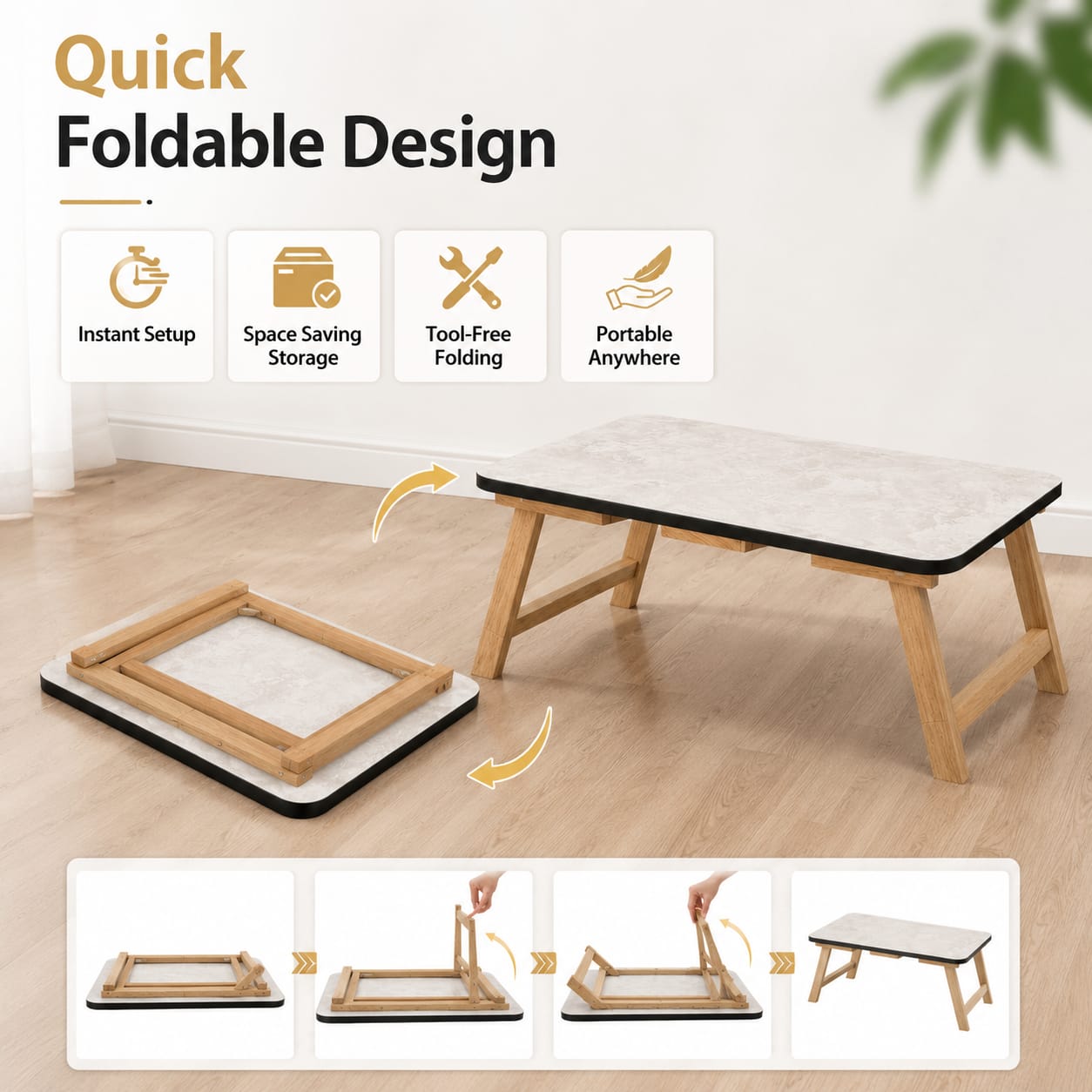 Quick
Foldable Design

Instant Setup

Space Saving Storage

Tool-Free Folding

Portable Anywhere